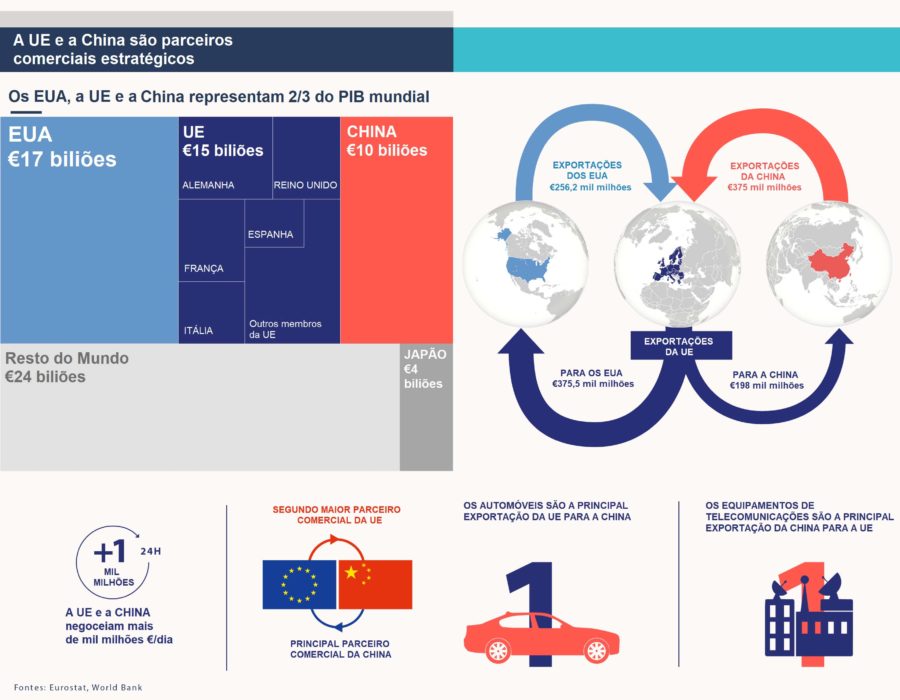 A UE e a China são parceiros comerciais estratégicos

Os EUA, a UE e a China representam 2/3 do PIB mundial

EUA
€17 biliões

UE
€15 biliões

ALEMANHA

REINO UNIDO

ESPANHA

FRANÇA

ITÁLIA

Outros membros da UE

CHINA
€10 biliões

Resto do Mundo
€24 biliões

JAPÃO
€4 biliões

EXPORTAÇÕES DOS EUA
€256,2 mil milhões

EXPORTAÇÕES DA CHINA
€375 mil milhões

EXPORTAÇÕES DA UE

PARA OS EUA
€375,5 mil milhões

PARA A CHINA
€198 mil milhões

+1 MIL MILHÕES 24H

A UE e a CHINA negoceiam mais de mil milhões €/dia

SEGUNDO MAIOR PARCEIRO COMERCIAL DA UE

PRINCIPAL PARCEIRO COMERCIAL DA CHINA

OS AUTOMÓVEIS SÃO A PRINCIPAL EXPORTAÇÃO DA UE PARA A CHINA

1

OS EQUIPAMENTOS DE TELECOMUNICAÇÕES SÃO A PRINCIPAL EXPORTAÇÃO DA CHINA PARA A UE

1

Fontes: Eurostat, World Bank